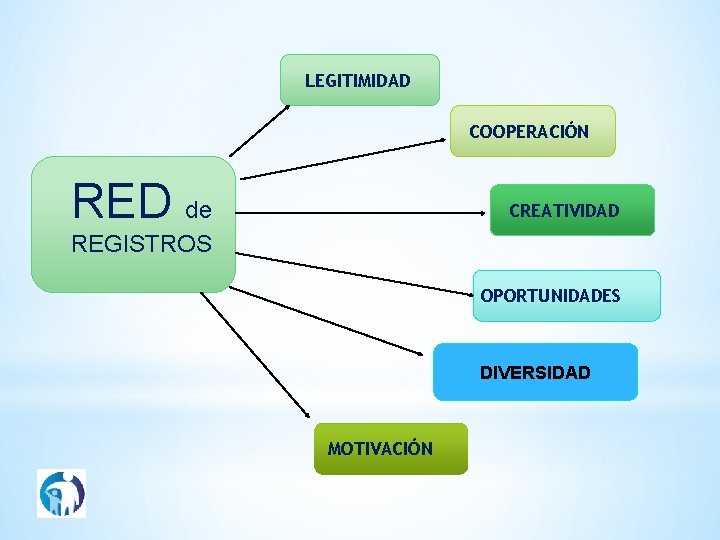 RED de REGISTROS

LEGITIMIDAD

COOPERACIÓN

CREATIVIDAD

OPORTUNIDADES

DIVERSIDAD

MOTIVACIÓN